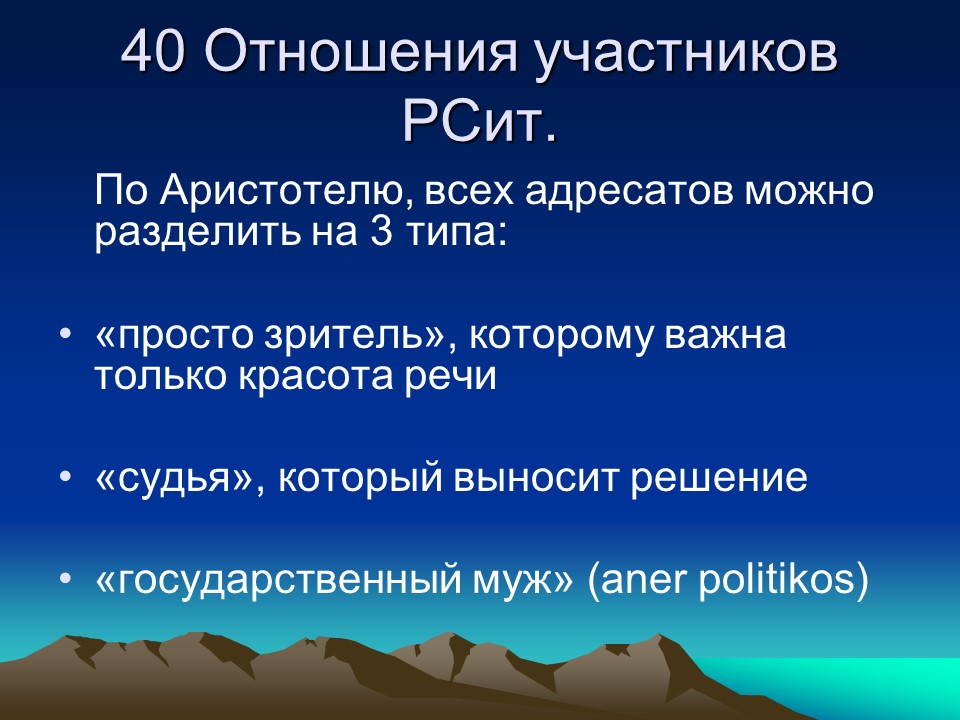 40 Отношения участников РСит.

По Аристотелю, всех адресатов можно разделить на 3 типа:

• «просто зритель», которому важна только красота речи

• «судья», который выносит решение

• «государственный муж» (aner politikos)